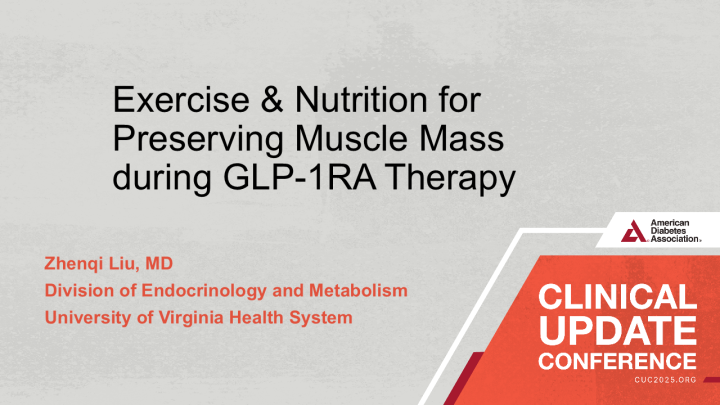 Exercise & Nutrition for Preserving Muscle Mass during GLP-1RA Therapy

Zhenqi Liu, MD
Division of Endocrinology and Metabolism
University of Virginia Health System

American Diabetes Association.

CLINICAL UPDATE CONFERENCE
CUC2025.ORG